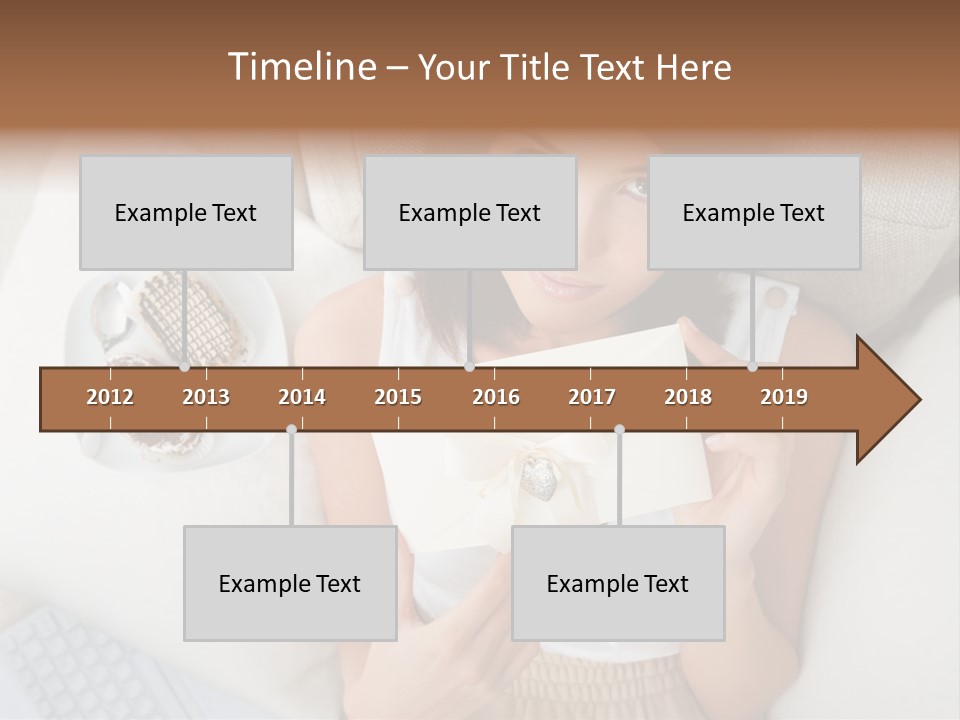 Timeline – Your Title Text Here

Example Text

Example Text

Example Text

2012 2013 2014 2015 2016 2017 2018 2019

Example Text

Example Text